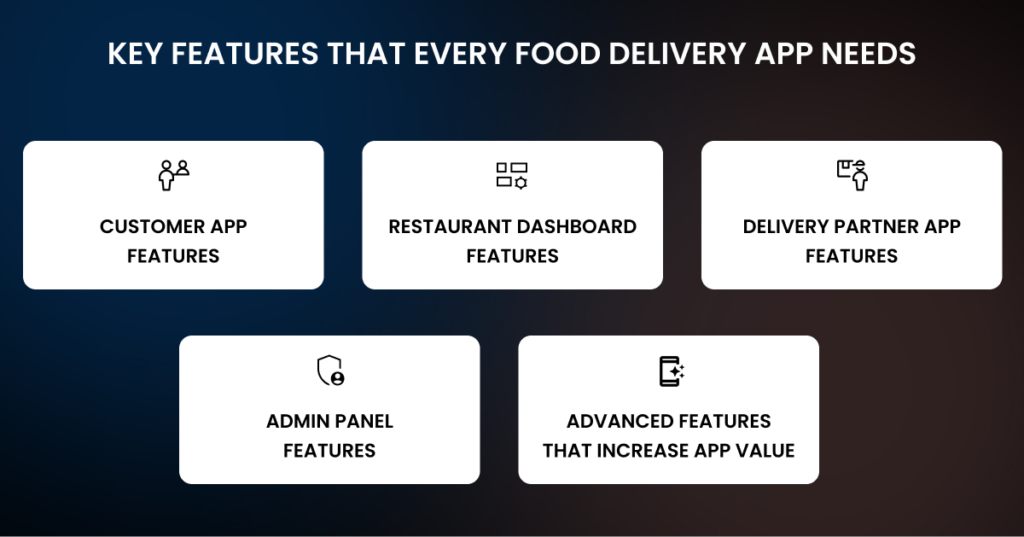 KEY FEATURES THAT EVERY FOOD DELIVERY APP NEEDS

CUSTOMER APP FEATURES

RESTAURANT DASHBOARD FEATURES

DELIVERY PARTNER APP FEATURES

ADMIN PANEL FEATURES

ADVANCED FEATURES THAT INCREASE APP VALUE